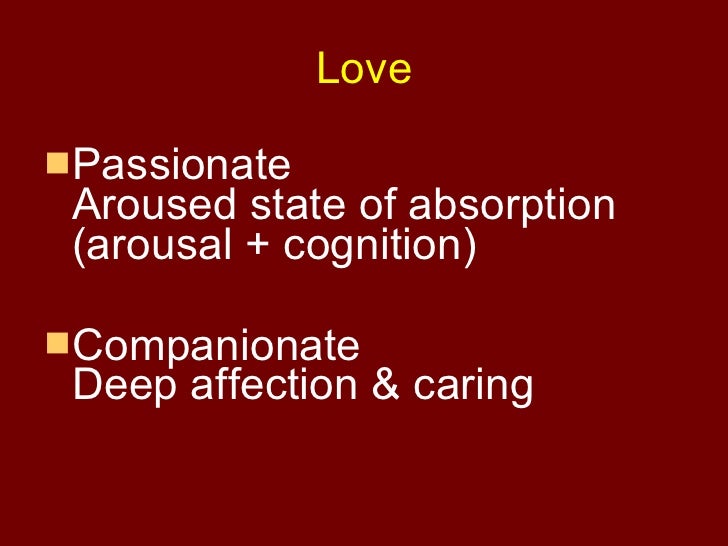 Love

Passionate
Aroused state of absorption (arousal + cognition)

Companionate
Deep affection & caring